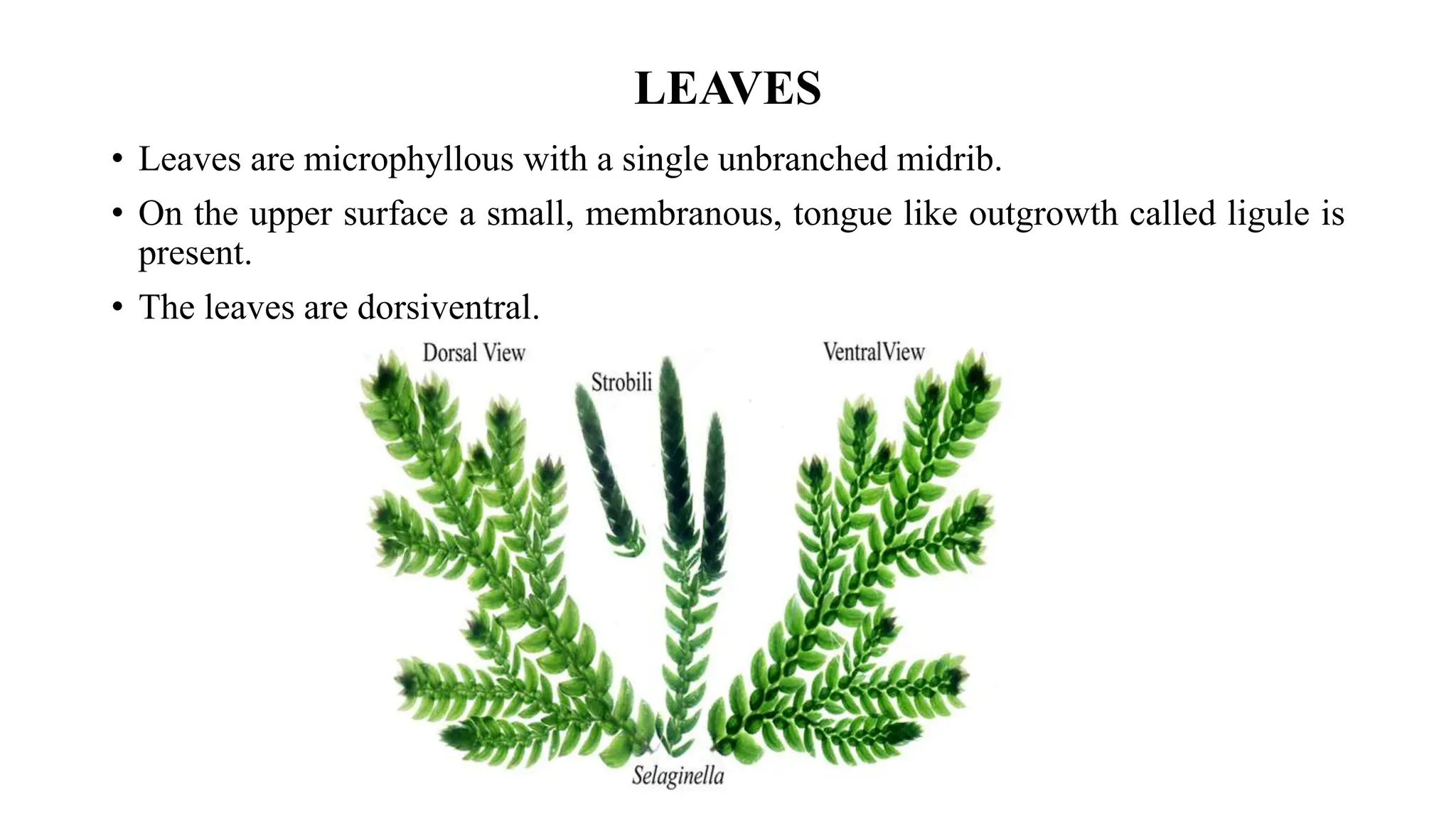 LEAVES

• Leaves are microphyllous with a single unbranched midrib.

• On the upper surface a small, membranous, tongue like outgrowth called ligule is present.

• The leaves are dorsiventral.

Dorsal View

Strobili

VentralView

Selaginella